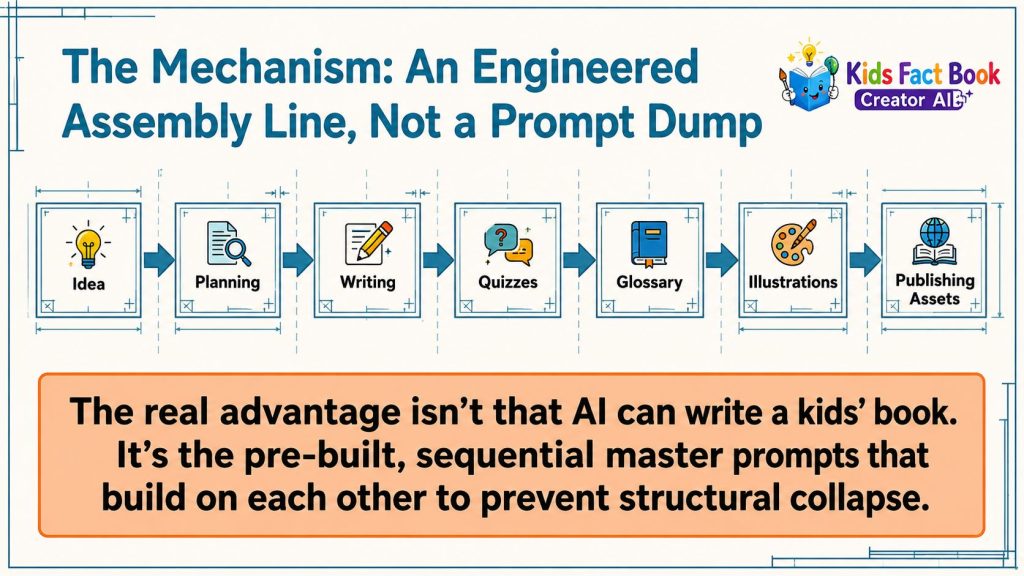 The Mechanism: An Engineered Assembly Line, Not a Prompt Dump

Kids Fact Book
Creator AI

Idea

Planning

Writing

Quizzes

Glossary

Illustrations

Publishing Assets

The real advantage isn't that AI can write a kids' book. It's the pre-built, sequential master prompts that build on each other to prevent structural collapse.